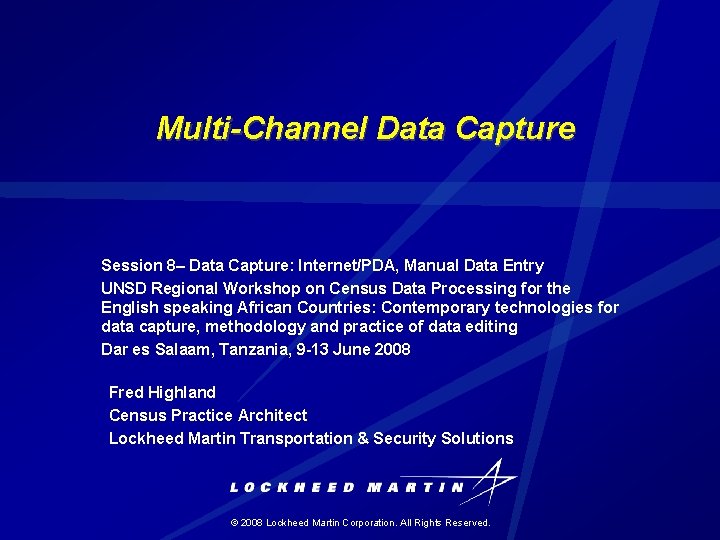 Multi-Channel Data Capture

Session 8– Data Capture: Internet/PDA, Manual Data Entry

UNSD Regional Workshop on Census Data Processing for the English speaking African Countries: Contemporary technologies for data capture, methodology and practice of data editing

Dar es Salaam, Tanzania, 9-13 June 2008

Fred Highland
Census Practice Architect
Lockheed Martin Transportation & Security Solutions

LOCKHEED MARTIN

© 2008 Lockheed Martin Corporation. All Rights Reserved.